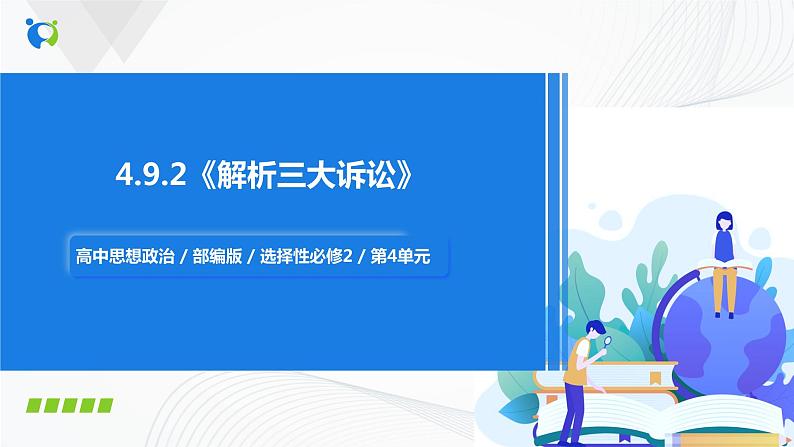 4.9.2《解析三大诉讼》

高中思想政治 / 部编版 / 选择性必修2 / 第4单元